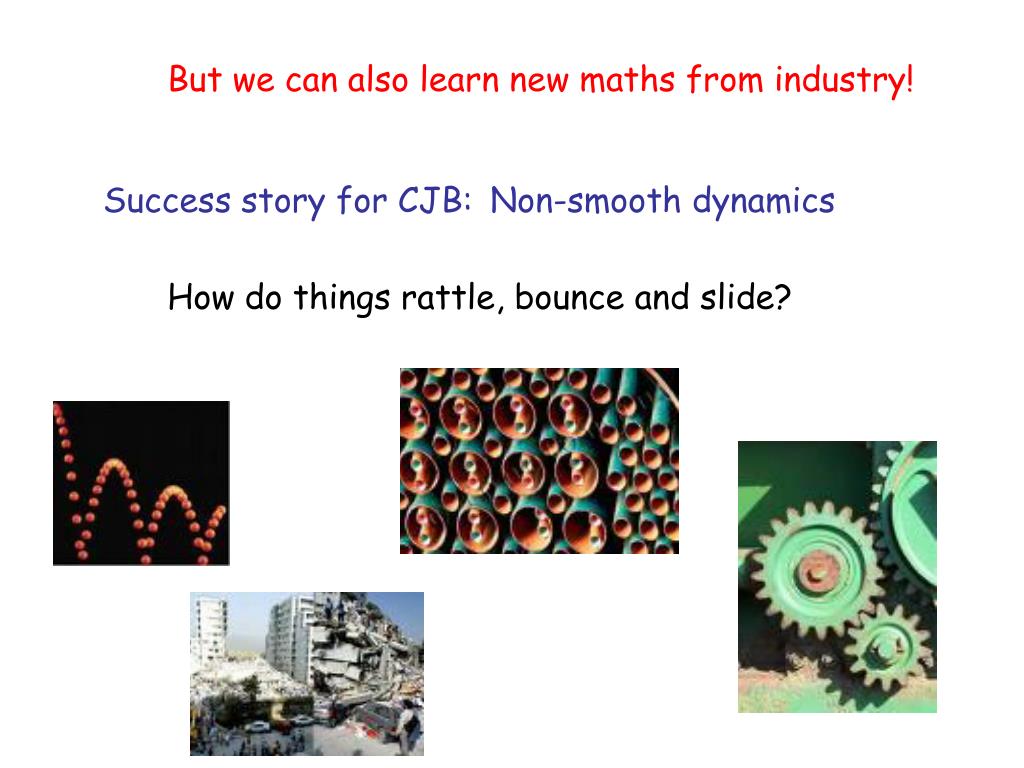 But we can also learn new maths from industry!

Success story for CJB: Non-smooth dynamics

How do things rattle, bounce and slide?